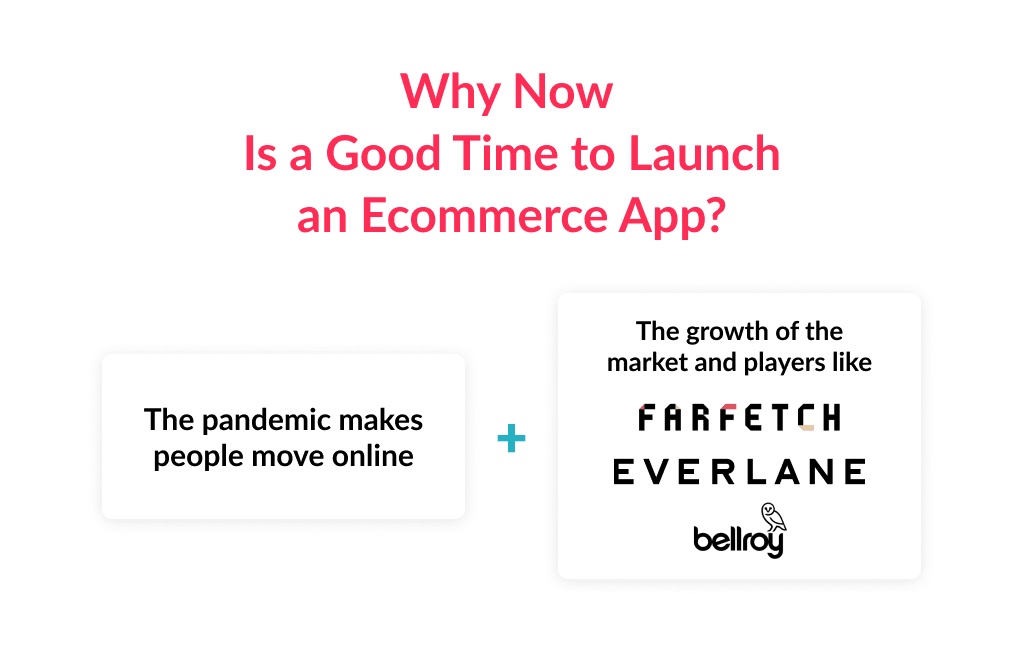 Why Now
Is a Good Time to Launch
an Ecommerce App?

The pandemic makes people move online

+

The growth of the market and players like

FARFETCH

EVERLANE

bellroy